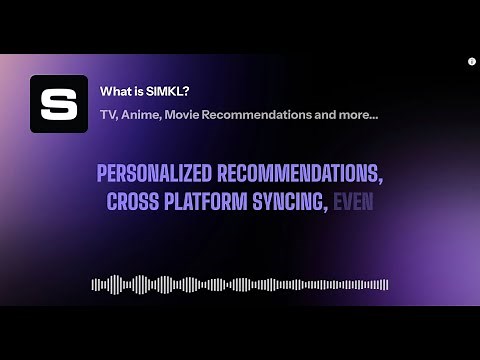 S

What is SIMKL?

TV, Anime, Movie Recommendations and more...

PERSONALIZED RECOMMENDATIONS, CROSS PLATFORM SYNCING, EVEN